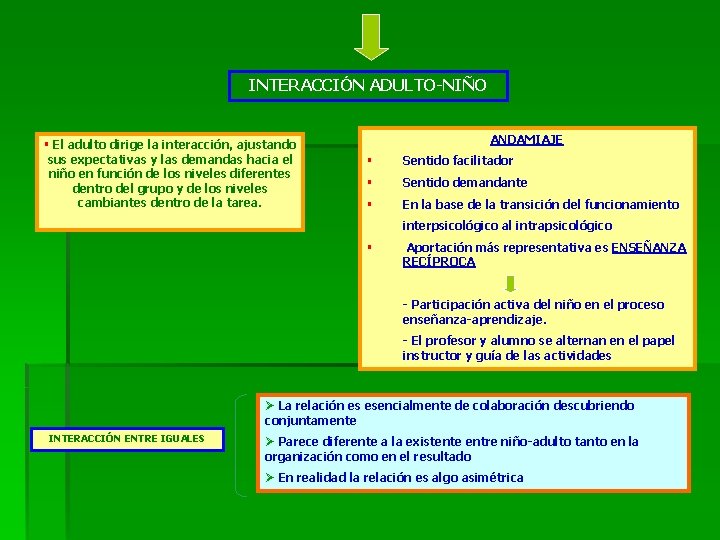 INTERACCIÓN ADULTO-NIÑO

▪ El adulto dirige la interacción, ajustando sus expectativas y las demandas hacia el niño en función de los niveles diferentes dentro del grupo y de los niveles cambiantes dentro de la tarea.

ANDAMIAJE

▪ Sentido facilitador

▪ Sentido demandante

▪ En la base de la transición del funcionamiento interpsicológico al intrapsicológico

▪ Aportación más representativa es ENSEÑANZA RECÍPROCA

- Participación activa del niño en el proceso enseñanza-aprendizaje.

- El profesor y alumno se alternan en el papel instructor y guía de las actividades

INTERACCIÓN ENTRE IGUALES

➢ La relación es esencialmente de colaboración descubriendo conjuntamente

➢ Parece diferente a la existente entre niño-adulto tanto en la organización como en el resultado

➢ En realidad la relación es algo asimétrica